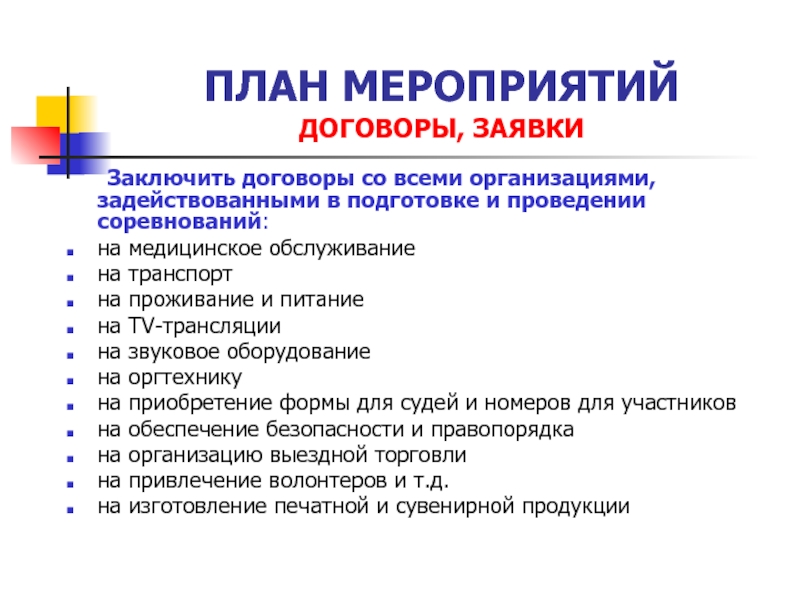 ПЛАН МЕРОПРИЯТИЙ
ДОГОВОРЫ, ЗАЯВКИ

Заключить договоры со всеми организациями, задействованными в подготовке и проведении соревнований:

- на медицинское обслуживание
- на транспорт
- на проживание и питание
- на TV-трансляции
- на звуковое оборудование
- на оргтехнику
- на приобретение формы для судей и номеров для участников
- на обеспечение безопасности и правопорядка
- на организацию выездной торговли
- на привлечение волонтеров и т.д.
- на изготовление печатной и сувенирной продукции